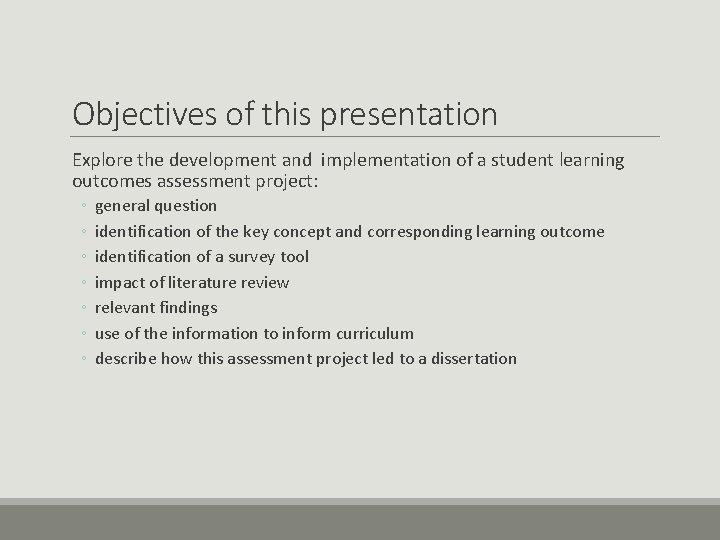 Objectives of this presentation

Explore the development and implementation of a student learning outcomes assessment project:

◦ general question
◦ identification of the key concept and corresponding learning outcome
◦ identification of a survey tool
◦ impact of literature review
◦ relevant findings
◦ use of the information to inform curriculum
◦ describe how this assessment project led to a dissertation